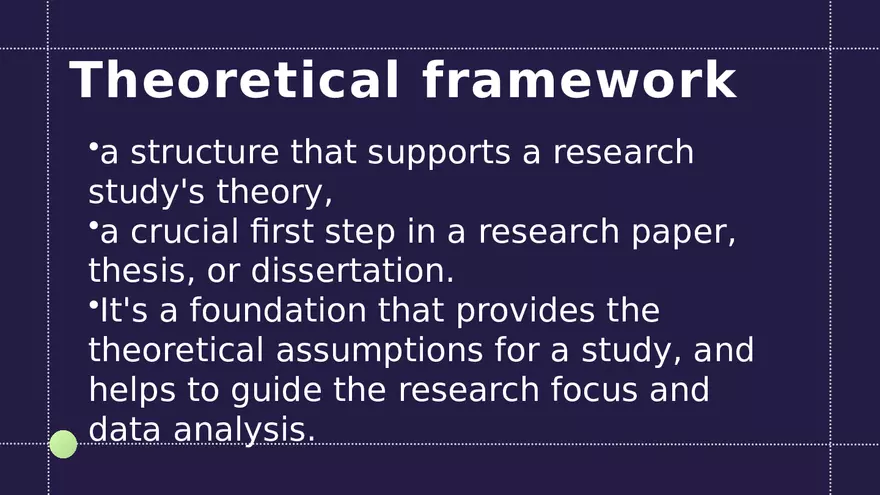 Theoretical framework

•a structure that supports a research study's theory,
•a crucial first step in a research paper, thesis, or dissertation.
•It's a foundation that provides the theoretical assumptions for a study, and helps to guide the research focus and data analysis.